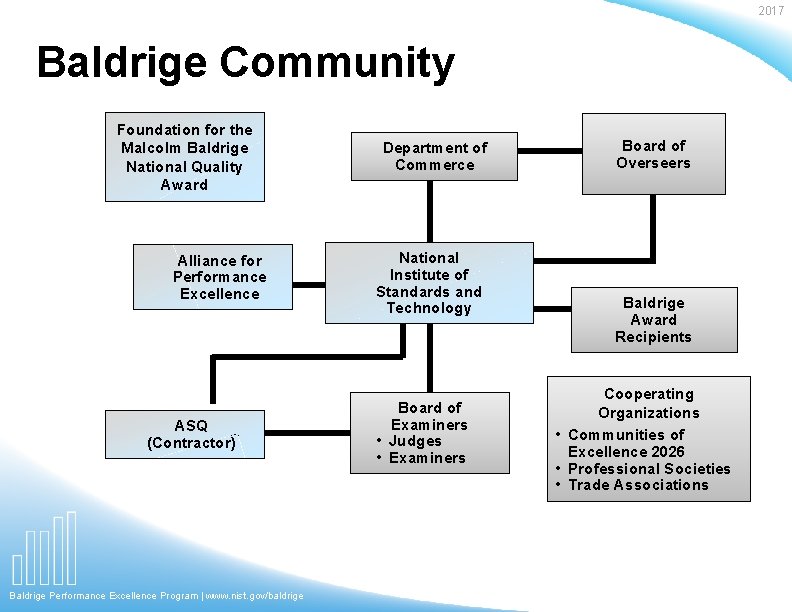 2017

Baldrige Community

Foundation for the Malcolm Baldrige National Quality Award

Department of Commerce

Board of Overseers

Alliance for Performance Excellence

National Institute of Standards and Technology

Baldrige Award Recipients

ASQ (Contractor)

Board of Examiners
• Judges
• Examiners

Cooperating Organizations
• Communities of Excellence 2026
• Professional Societies
• Trade Associations

Baldrige Performance Excellence Program | www.nist.gov/baldrige